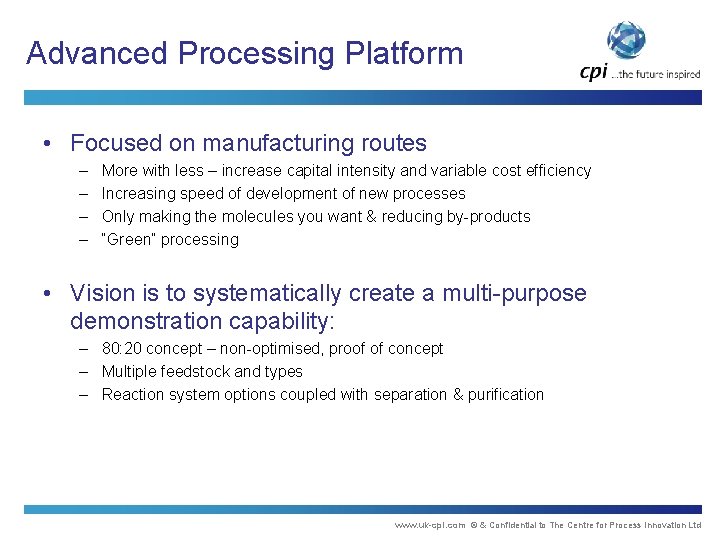 Advanced Processing Platform

cpi ...the future inspired

• Focused on manufacturing routes
– More with less – increase capital intensity and variable cost efficiency
– Increasing speed of development of new processes
– Only making the molecules you want & reducing by-products
– "Green" processing

• Vision is to systematically create a multi-purpose demonstration capability:
– 80:20 concept – non-optimised, proof of concept
– Multiple feedstock and types
– Reaction system options coupled with separation & purification

www.uk-cpi.com © & Confidential to The Centre for Process Innovation Ltd